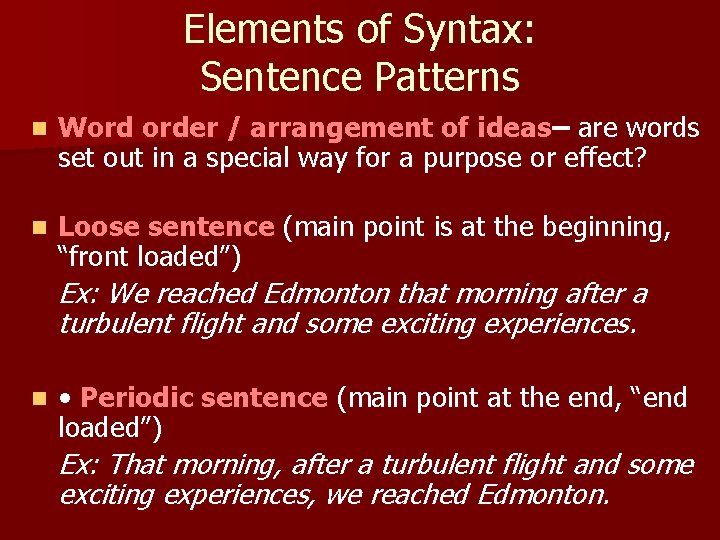 Elements of Syntax:
Sentence Patterns

Word order / arrangement of ideas– are words set out in a special way for a purpose or effect?

Loose sentence (main point is at the beginning, “front loaded”)
Ex: We reached Edmonton that morning after a turbulent flight and some exciting experiences.

• Periodic sentence (main point at the end, “end loaded”)
Ex: That morning, after a turbulent flight and some exciting experiences, we reached Edmonton.